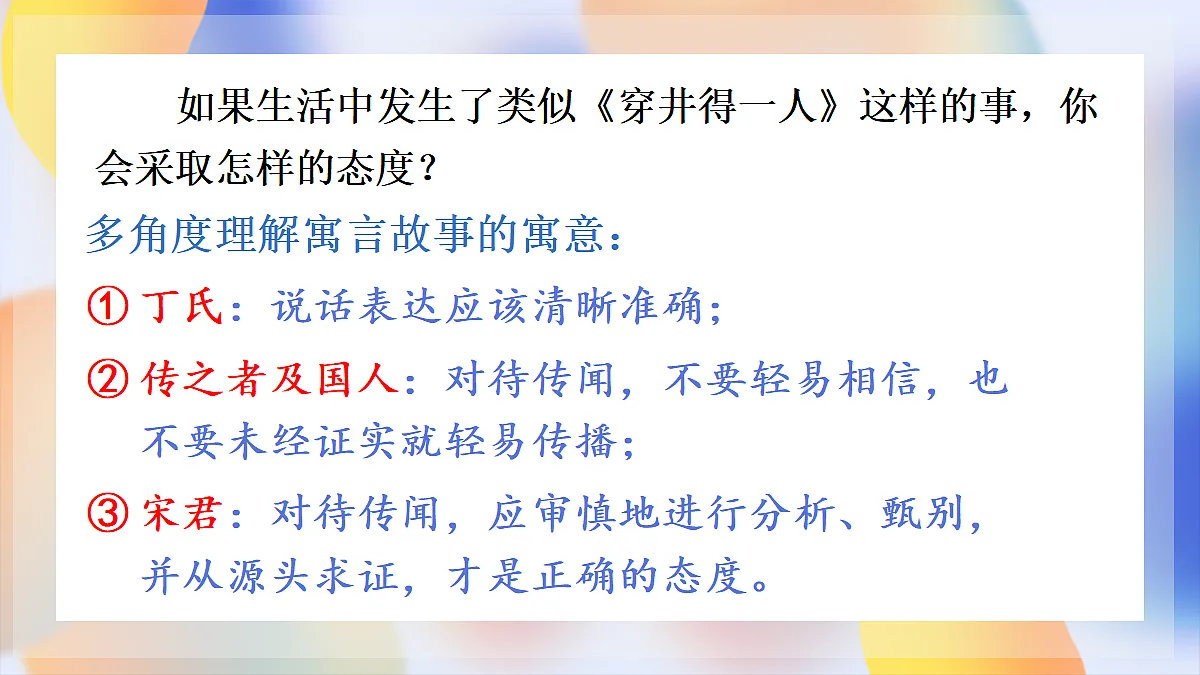 如果生活中发生了类似《穿井得一人》这样的事，你会采取怎样的态度？

多角度理解寓言故事的寓意：

① 丁氏：说话表达应该清晰准确；

② 传之者及国人：对待传闻，不要轻易相信，也不要未经证实就轻易传播；

③ 宋君：对待传闻，应审慎地进行分析、甄别，并从源头求证，才是正确的态度。